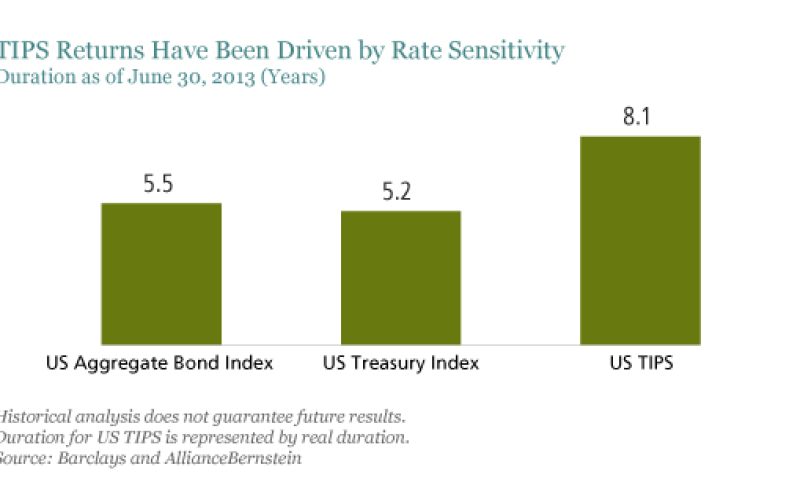 TIPS Returns Have Been Driven by Rate Sensitivity
Duration as of June 30, 2013 (Years)

5.5
5.2
8.1

US Aggregate Bond Index
US Treasury Index
US TIPS

Historical analysis does not guarantee future results.
Duration for US TIPS is represented by real duration.
Source: Barclays and AllianceBernstein